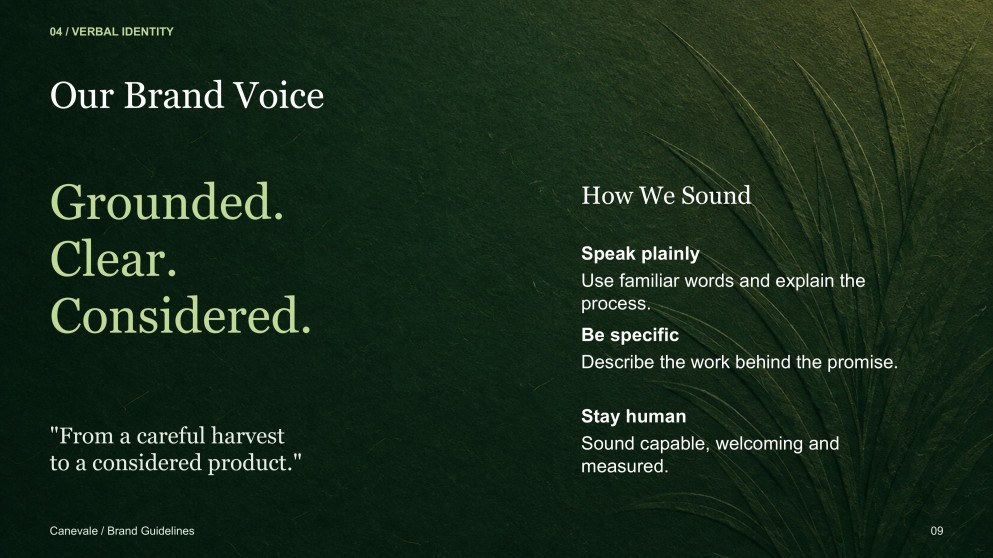 04 / VERBAL IDENTITY

Our Brand Voice

Grounded.
Clear.
Considered.

"From a careful harvest to a considered product."

How We Sound

Speak plainly
Use familiar words and explain the process.

Be specific
Describe the work behind the promise.

Stay human
Sound capable, welcoming and measured.

Canevale / Brand Guidelines

09